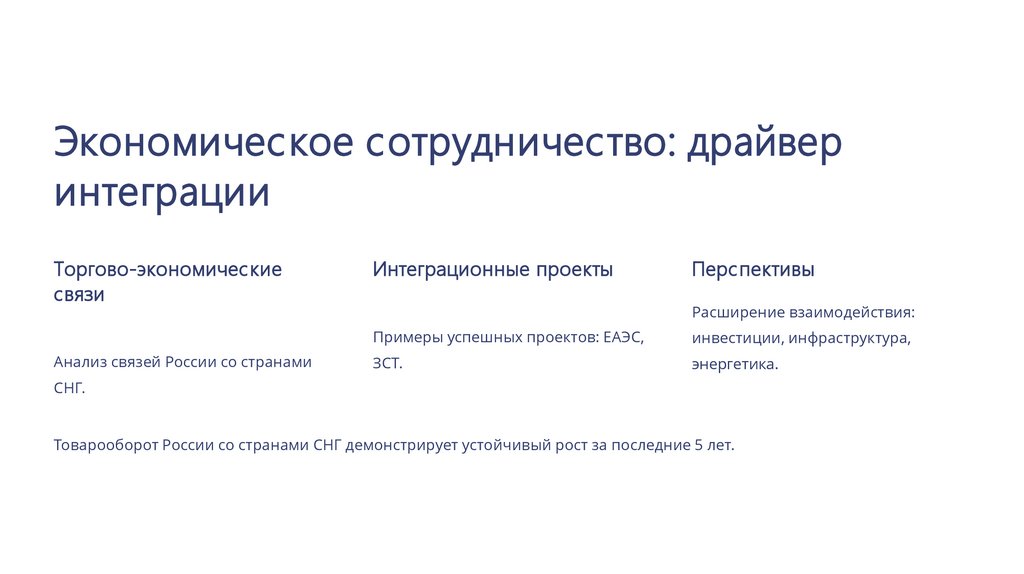 Экономическое сотрудничество: драйвер интеграции

Торгово-экономические связи

Анализ связей России со странами СНГ.

Интеграционные проекты

Примеры успешных проектов: ЕАЭС, ЗСТ.

Перспективы

Расширение взаимодействия: инвестиции, инфраструктура, энергетика.

Товарооборот России со странами СНГ демонстрирует устойчивый рост за последние 5 лет.